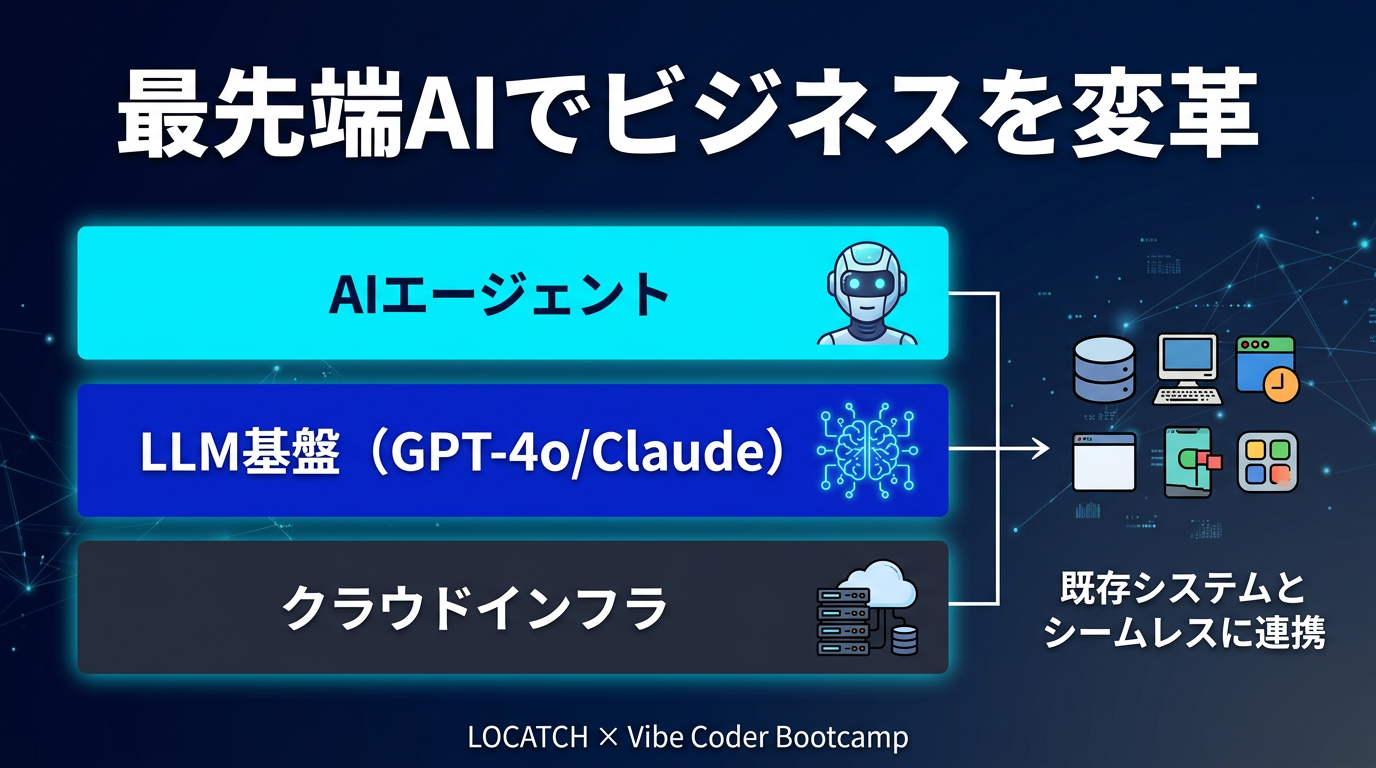 最先端AIでビジネスを変革

AIエージェント

LLM基盤（GPT-4o/Claude）

クラウドインフラ

既存システムとシームレスに連携

LOCATCH × Vibe Coder Bootcamp